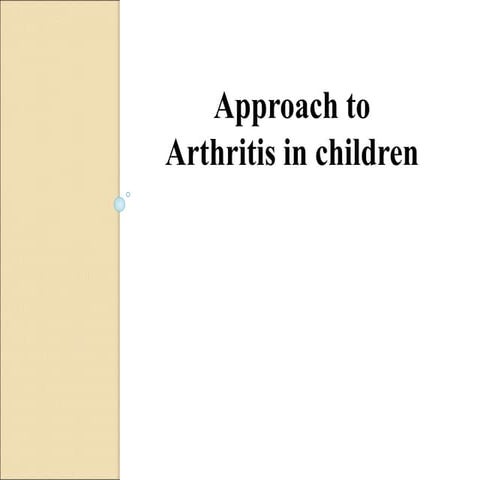 Approach to
Arthritis in children